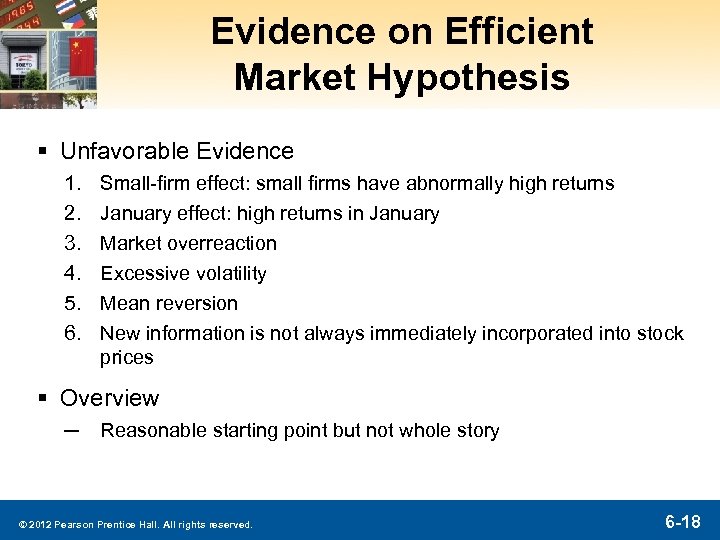 Evidence on Efficient Market Hypothesis

▪ Unfavorable Evidence
1. Small-firm effect: small firms have abnormally high returns
2. January effect: high returns in January
3. Market overreaction
4. Excessive volatility
5. Mean reversion
6. New information is not always immediately incorporated into stock prices

▪ Overview
— Reasonable starting point but not whole story

© 2012 Pearson Prentice Hall. All rights reserved.

6-18